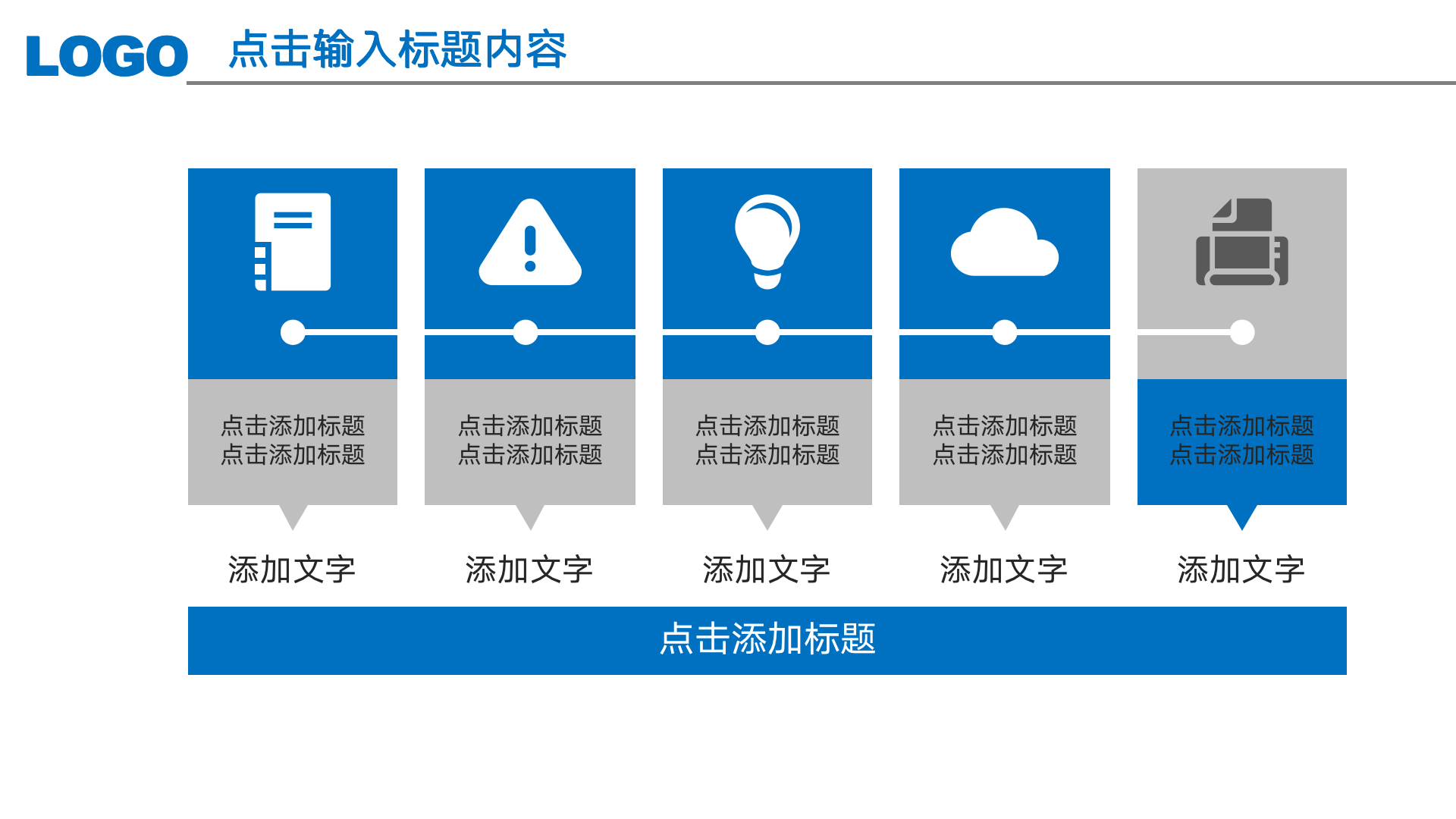 LOGO 点击输入标题内容

点击添加标题
点击添加标题

添加文字

点击添加标题
点击添加标题

添加文字

点击添加标题
点击添加标题

添加文字

点击添加标题
点击添加标题

添加文字

点击添加标题
点击添加标题

添加文字

点击添加标题